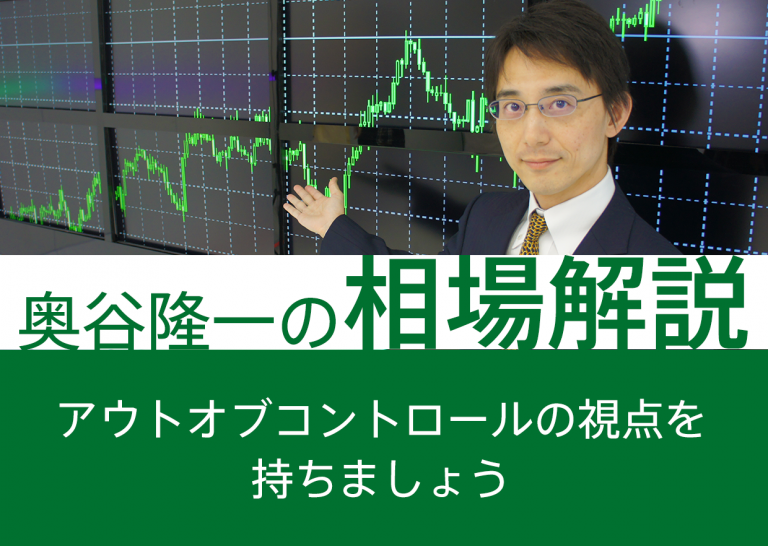 奥谷隆一の相場解説

アウトオブコントロールの視点を持ちましょう